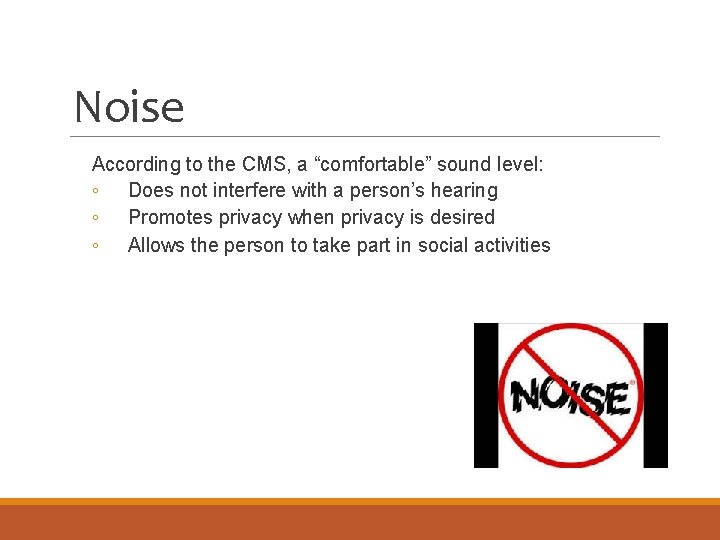 Noise

According to the CMS, a “comfortable” sound level:
◦ Does not interfere with a person’s hearing
◦ Promotes privacy when privacy is desired
◦ Allows the person to take part in social activities

NOISE